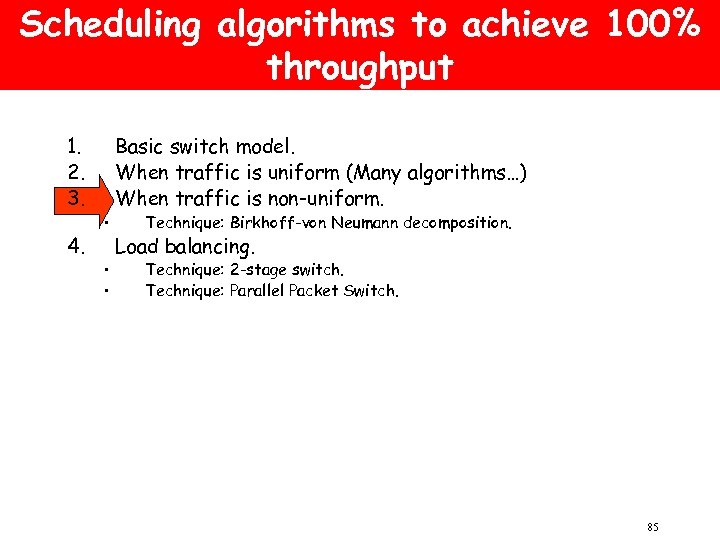 Scheduling algorithms to achieve 100% throughput

1. Basic switch model.
2. When traffic is uniform (Many algorithms…)
3. When traffic is non-uniform.
 • Technique: Birkhoff-von Neumann decomposition.
4. Load balancing.
 • Technique: 2-stage switch.
 • Technique: Parallel Packet Switch.

85